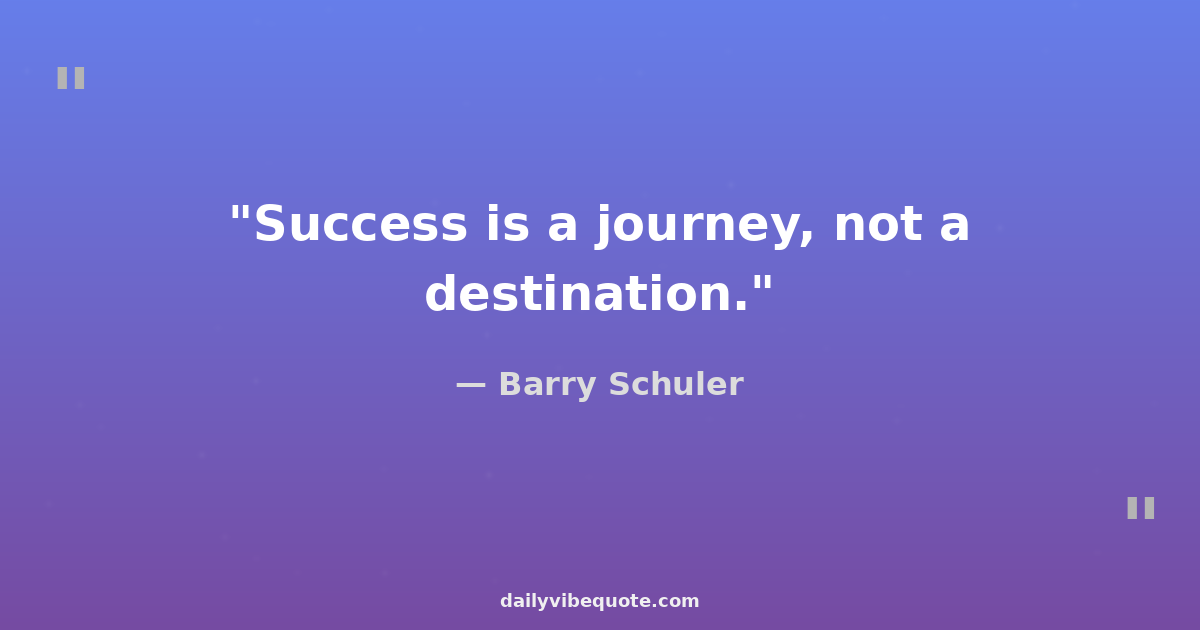 "

"Success is a journey, not a destination."

— Barry Schuler

"

dailyvibequote.com